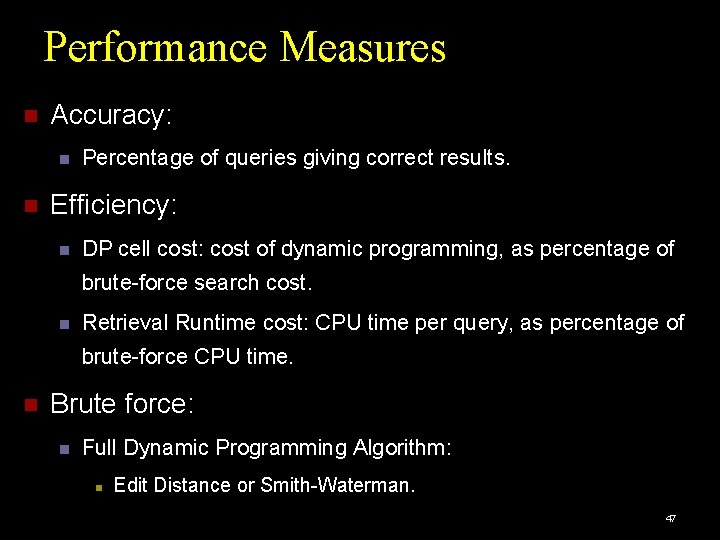 Performance Measures

Accuracy:

Percentage of queries giving correct results.

Efficiency:

DP cell cost: cost of dynamic programming, as percentage of brute-force search cost.

Retrieval Runtime cost: CPU time per query, as percentage of brute-force CPU time.

Brute force:

Full Dynamic Programming Algorithm:

Edit Distance or Smith-Waterman.

47